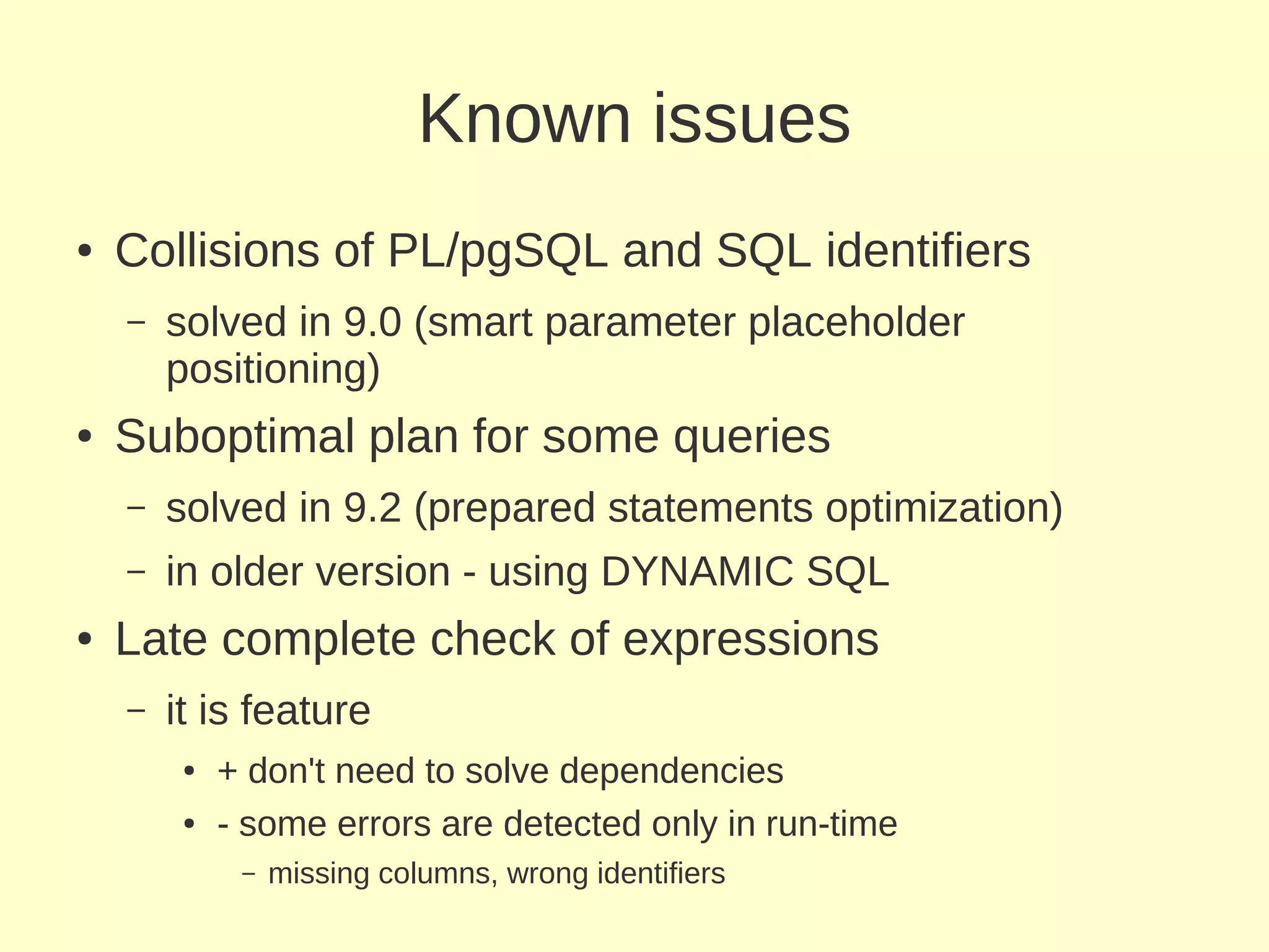 Known issues

• Collisions of PL/pgSQL and SQL identifiers
– solved in 9.0 (smart parameter placeholder positioning)
• Suboptimal plan for some queries
– solved in 9.2 (prepared statements optimization)
– in older version - using DYNAMIC SQL
• Late complete check of expressions
– it is feature
• + don't need to solve dependencies
• - some errors are detected only in run-time
– missing columns, wrong identifiers